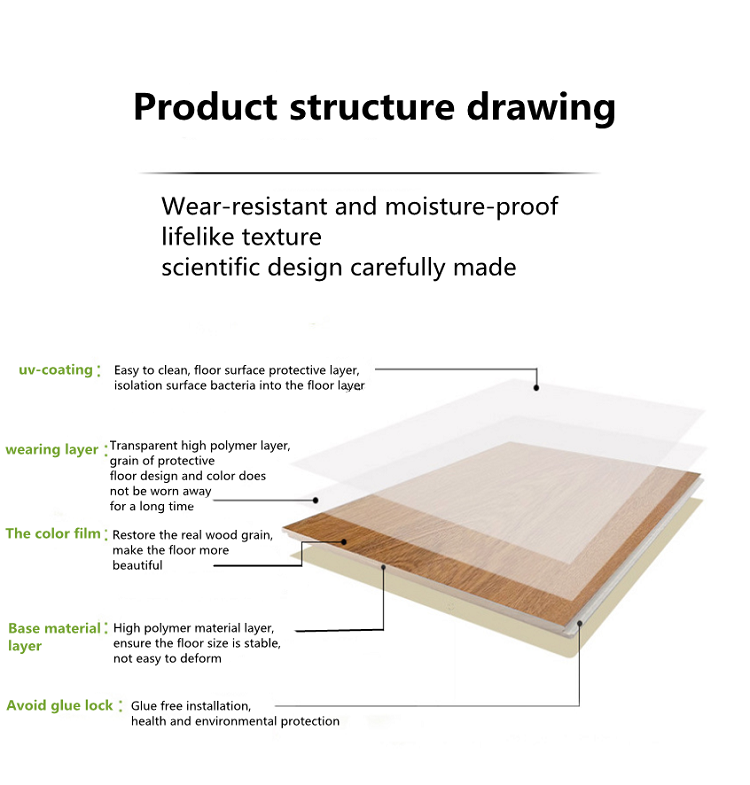 Product structure drawing

Wear-resistant and moisture-proof
lifelike texture
scientific design carefully made

uv-coating: Easy to clean, floor surface protective layer, isolation surface bacteria into the floor layer

wearing layer: Transparent high polymer layer, grain of protective floor design and color does not be worn away for a long time

The color film: Restore the real wood grain, make the floor more beautiful

Base material layer: High polymer material layer, ensure the floor size is stable, not easy to deform

Avoid glue lock: Glue free installation, health and environmental protection